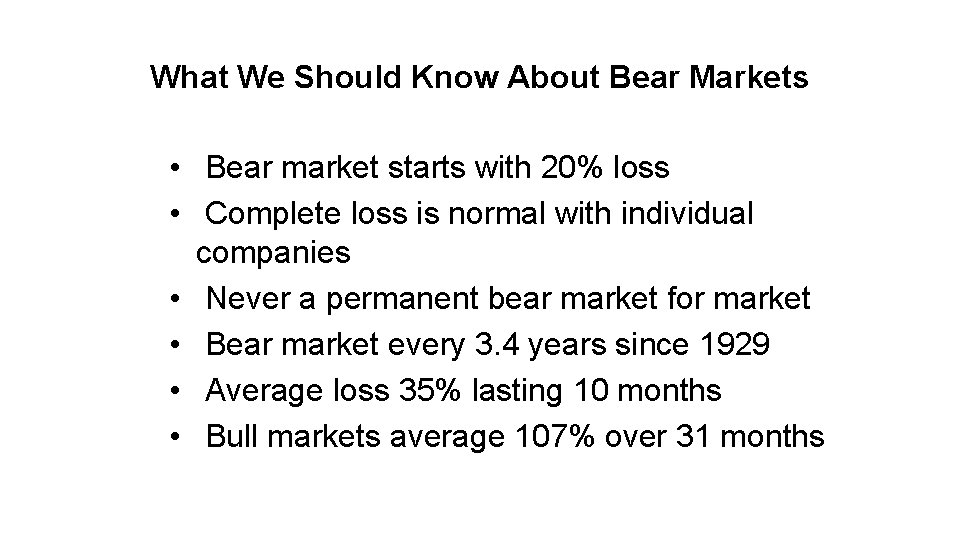 What We Should Know About Bear Markets

• Bear market starts with 20% loss
• Complete loss is normal with individual companies
• Never a permanent bear market for market
• Bear market every 3.4 years since 1929
• Average loss 35% lasting 10 months
• Bull markets average 107% over 31 months